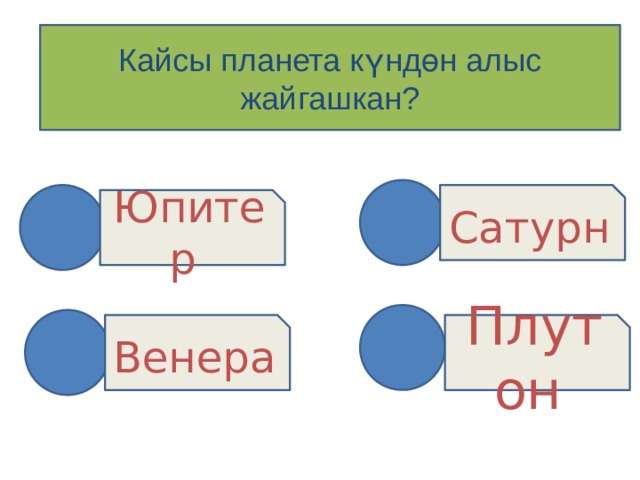 Кайсы планета күндөн алыс жайгашкан?

Юпитер

Сатурн

Венера

Плутон